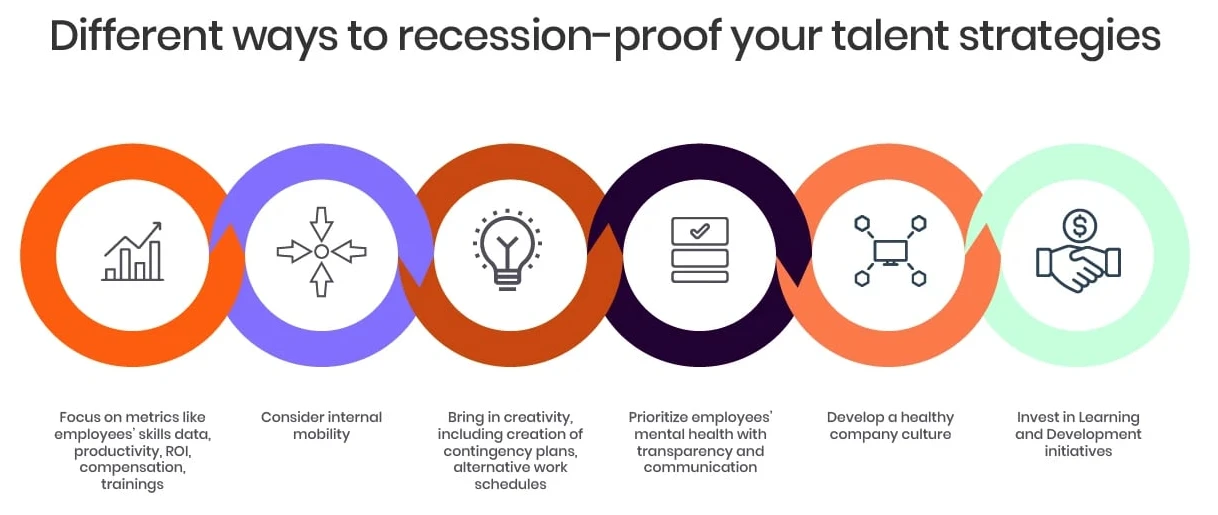 Different ways to recession-proof your talent strategies

Focus on metrics like employees' skills data, productivity, ROI, compensation, trainings

Consider internal mobility

Bring in creativity, including creation of contingency plans, alternative work schedules

Prioritize employees' mental health with transparency and communication

Develop a healthy company culture

Invest in Learning and Development initiatives